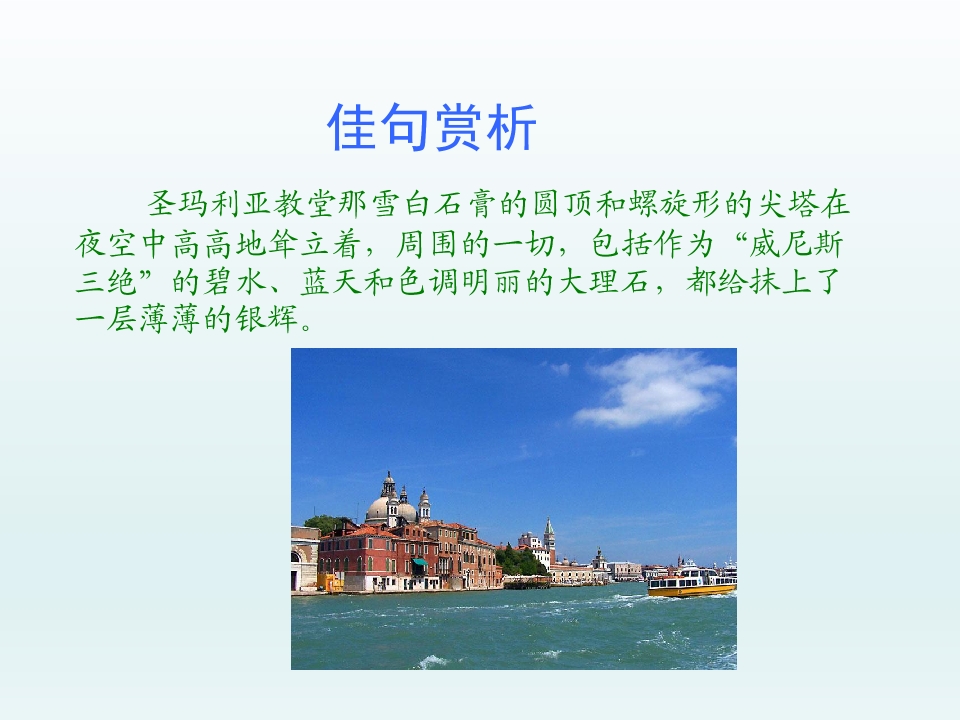 佳句赏析

圣玛利亚教堂那雪白石膏的圆顶和螺旋形的尖塔在夜空中高高地耸立着，周围的一切，包括作为“威尼斯三绝”的碧水、蓝天和色调明丽的大理石，都给抹上了一层薄薄的银辉。